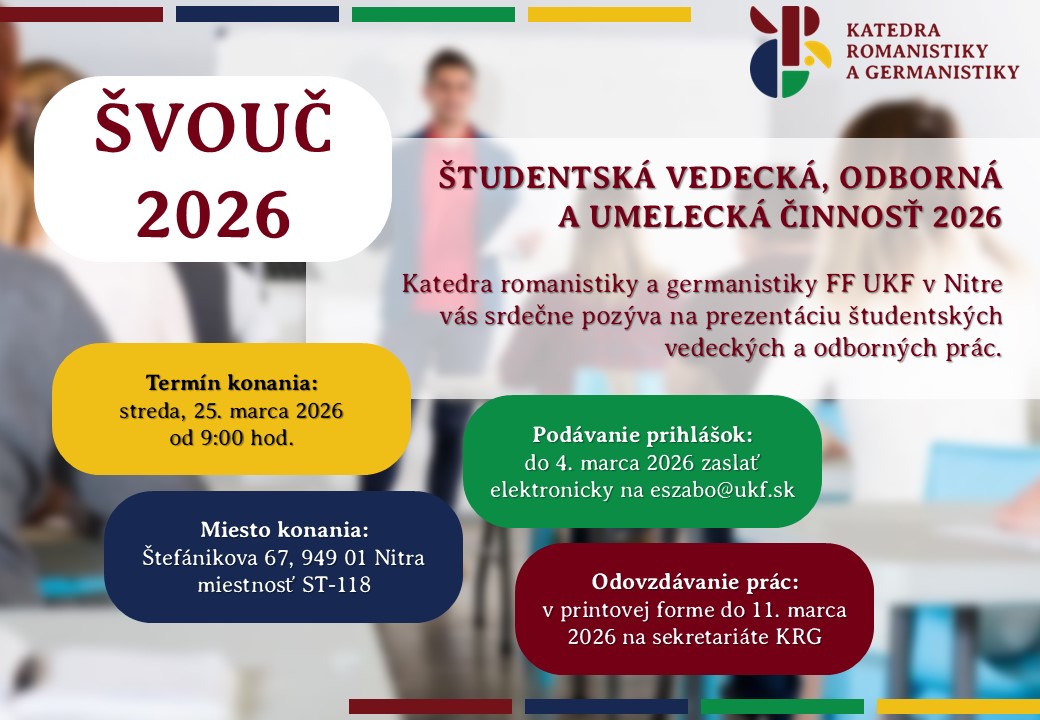 KATEDRA ROMANISTIKY A GERMANISTIKY

ŠVOUČ 2026

ŠTUDENTSKÁ VEDECKÁ, ODBORNÁ A UMELECKÁ ČINNOSŤ 2026

Katedra romanistiky a germanistiky FF UKF v Nitre vás srdečne pozýva na prezentáciu študentských vedeckých a odborných prác.

Termín konania:
streda, 25. marca 2026
od 9:00 hod.

Podávanie prihlášok:
do 4. marca 2026 zaslať elektronicky na eszabo@ukf.sk

Miesto konania:
Štefánikova 67, 949 01 Nitra
miestnosť ST-118

Odovzdávanie prác:
v printovej forme do 11. marca 2026 na sekretariáte KRG